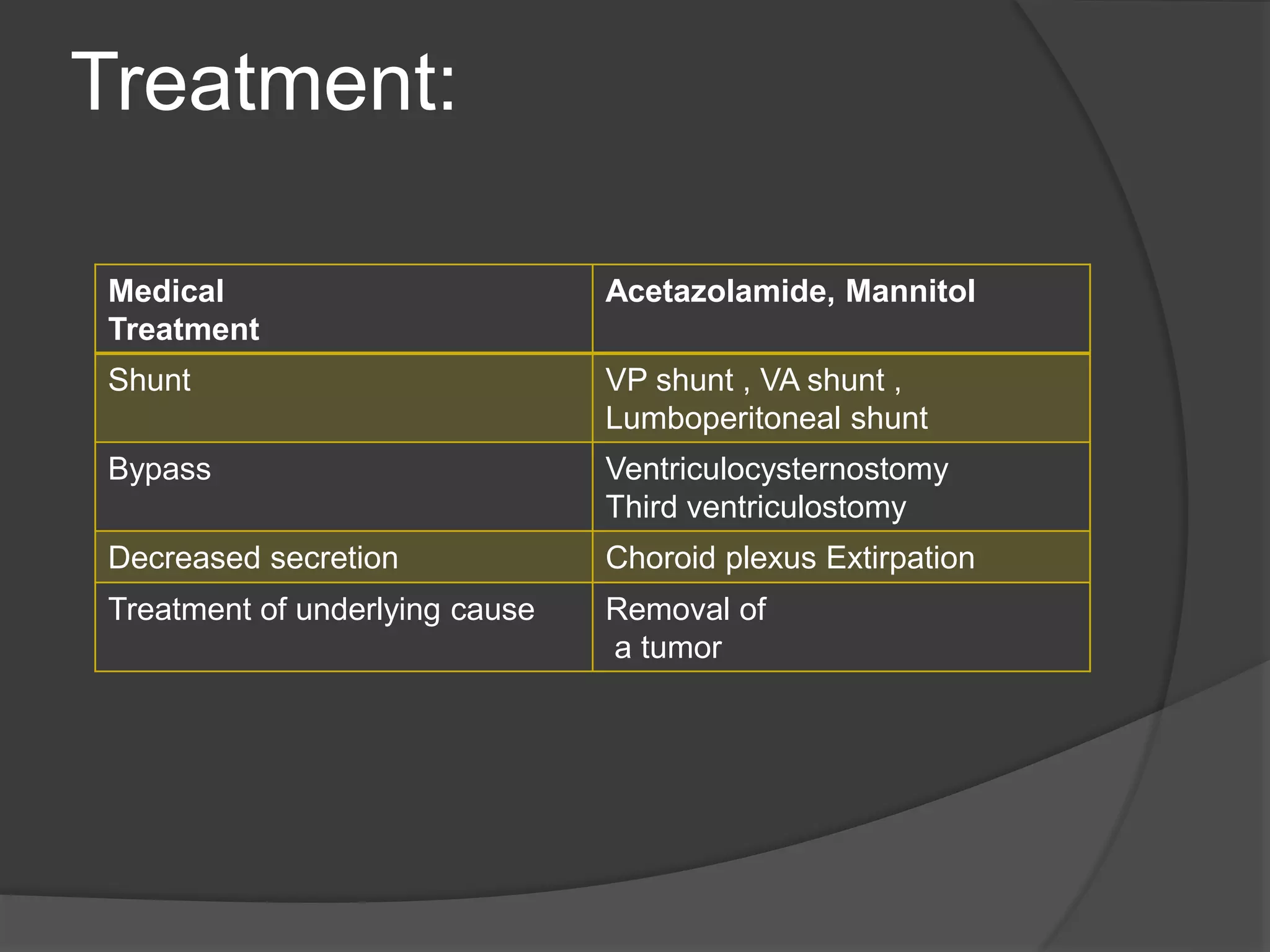 Treatment:

| Medical Treatment | Acetazolamide, Mannitol |
|---|---|
| Shunt | VP shunt , VA shunt , Lumboperitoneal shunt |
| Bypass | Ventriculocysternostomy Third ventriculostomy |
| Decreased secretion | Choroid plexus Extirpation |
| Treatment of underlying cause | Removal of a tumor |